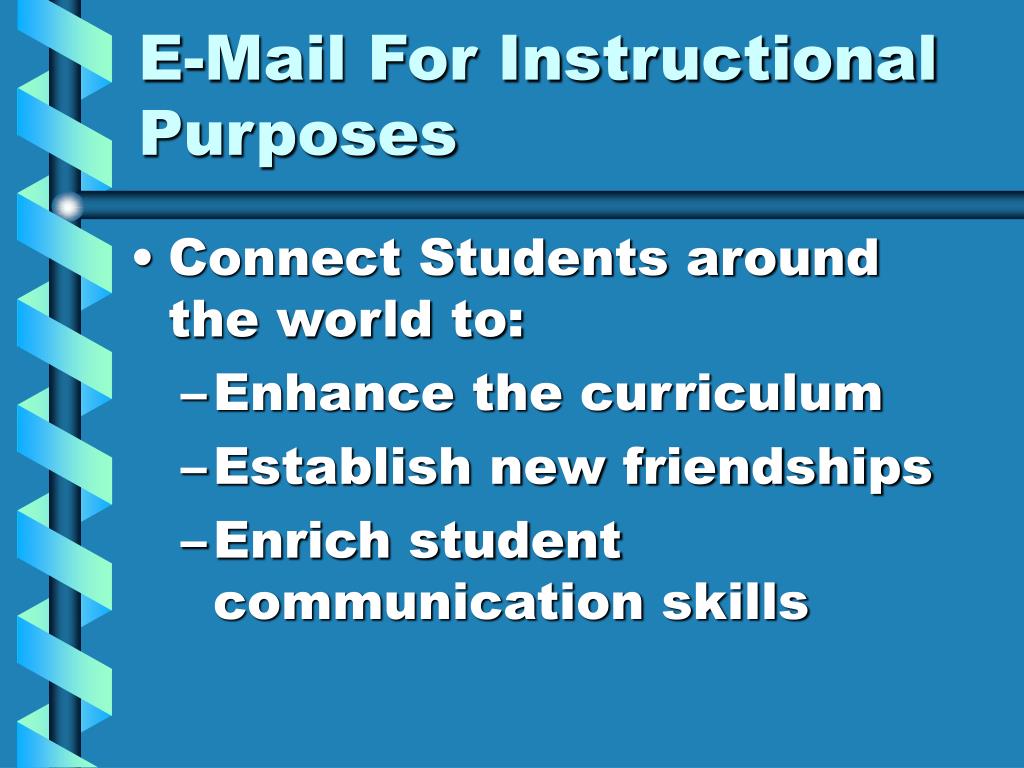 E-Mail For Instructional Purposes

• Connect Students around the world to:
– Enhance the curriculum
– Establish new friendships
– Enrich student communication skills